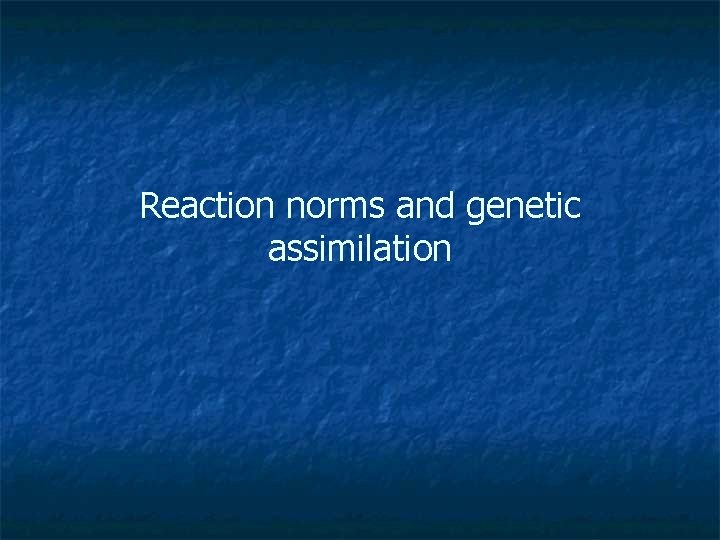 Reaction norms and genetic assimilation